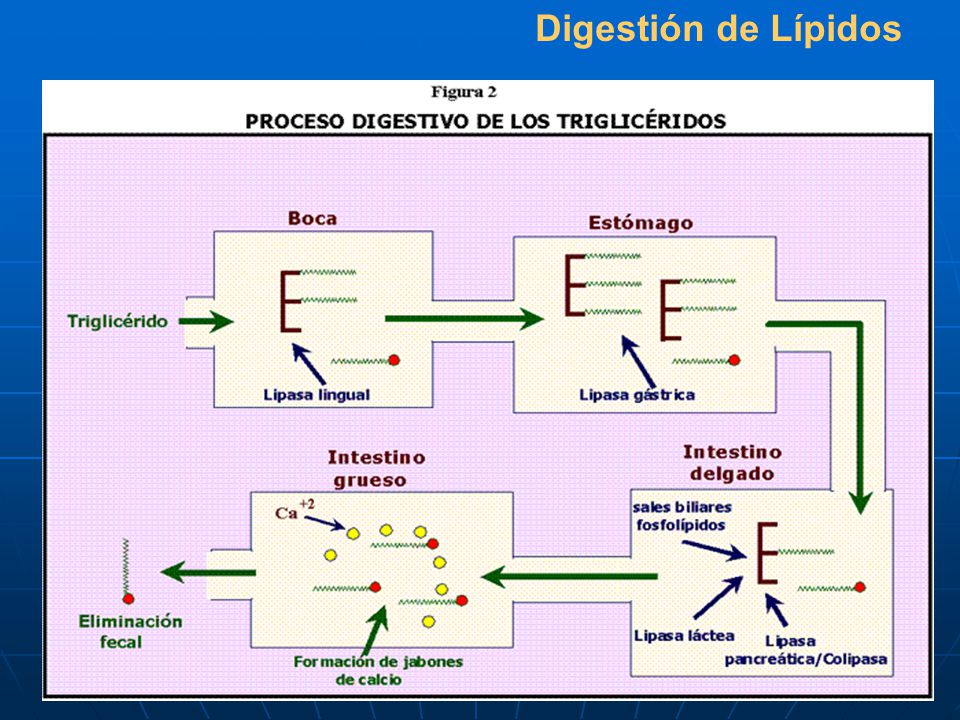 Digestión de Lípidos

Figura 2

PROCESO DIGESTIVO DE LOS TRIGLICÉRIDOS

Boca

Triglicérido

Lipasa lingual

Estómago

Lipasa gástrica

Intestino delgado

sales biliares fosfolípidos

Lipasa láctea

Lipasa pancreática/Colipasa

Intestino grueso

$Ca^{+2}$

Formación de jabones de calcio

Eliminación fecal